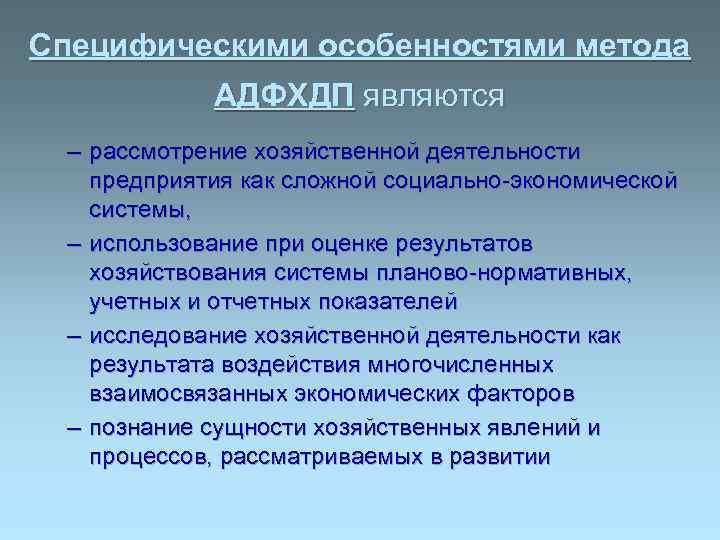 Специфическими особенностями метода АДФХДП являются

– рассмотрение хозяйственной деятельности предприятия как сложной социально-экономической системы,

– использование при оценке результатов хозяйствования системы планово-нормативных, учетных и отчетных показателей

– исследование хозяйственной деятельности как результата воздействия многочисленных взаимосвязанных экономических факторов

– познание сущности хозяйственных явлений и процессов, рассматриваемых в развитии